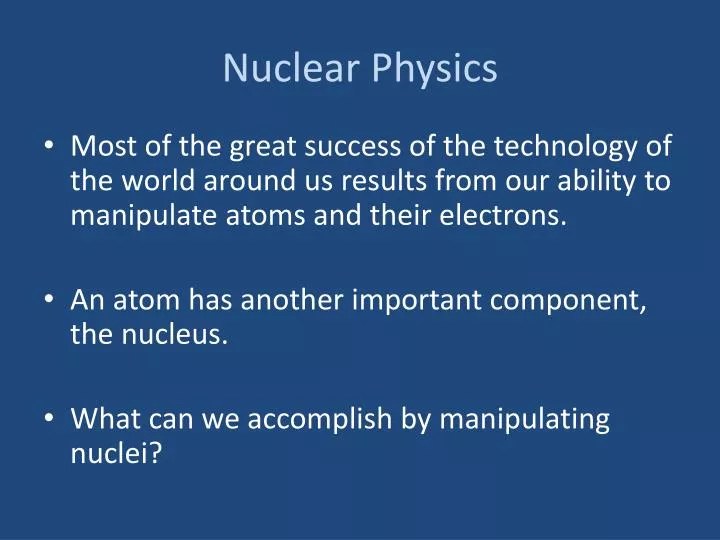 Nuclear Physics

• Most of the great success of the technology of the world around us results from our ability to manipulate atoms and their electrons.

• An atom has another important component, the nucleus.

• What can we accomplish by manipulating nuclei?